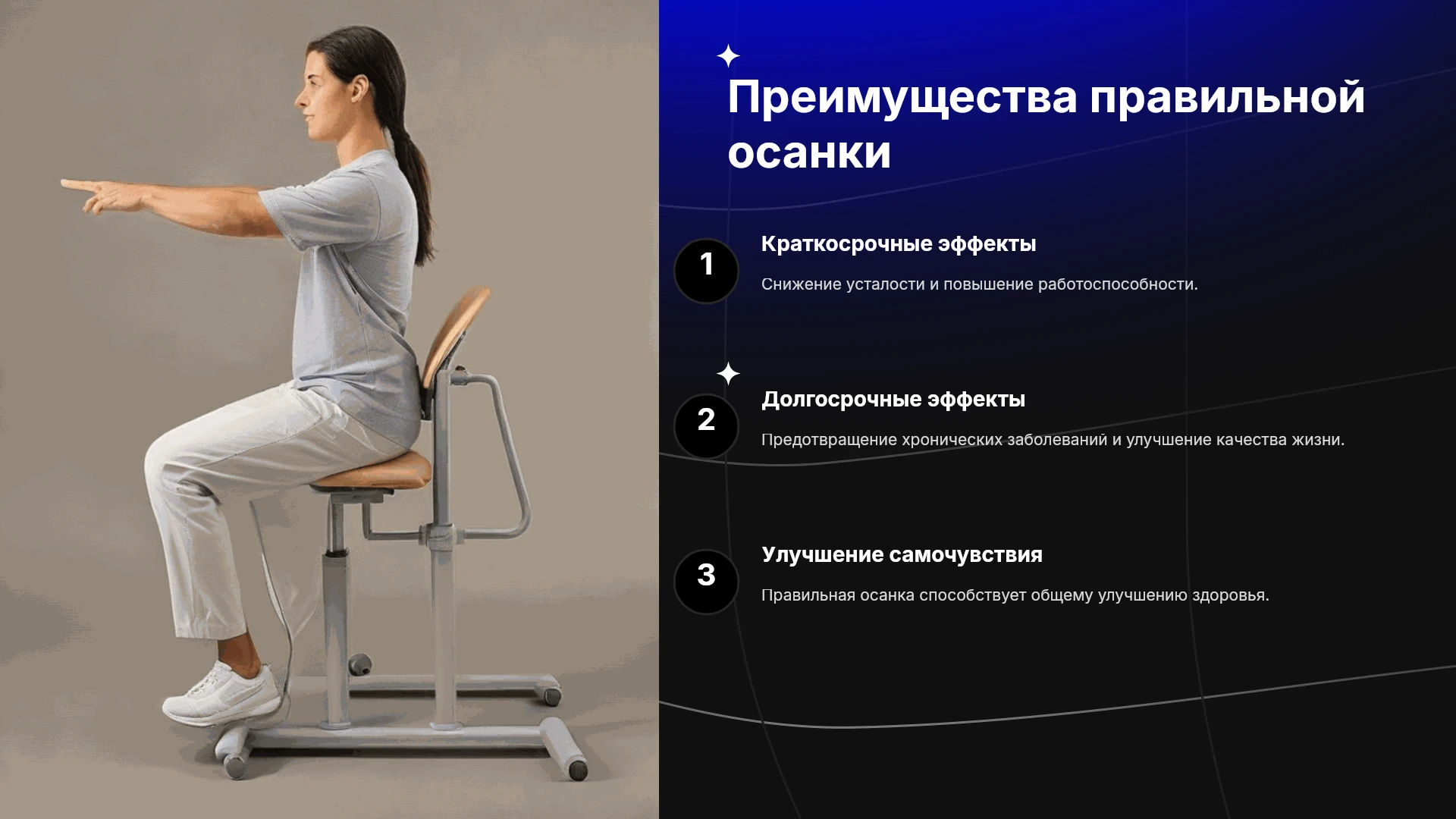 Преимущества правильной осанки

1

Краткосрочные эффекты

Снижение усталости и повышение работоспособности.

2

Долгосрочные эффекты

Предотвращение хронических заболеваний и улучшение качества жизни.

3

Улучшение самочувствия

Правильная осанка способствует общему улучшению здоровья.